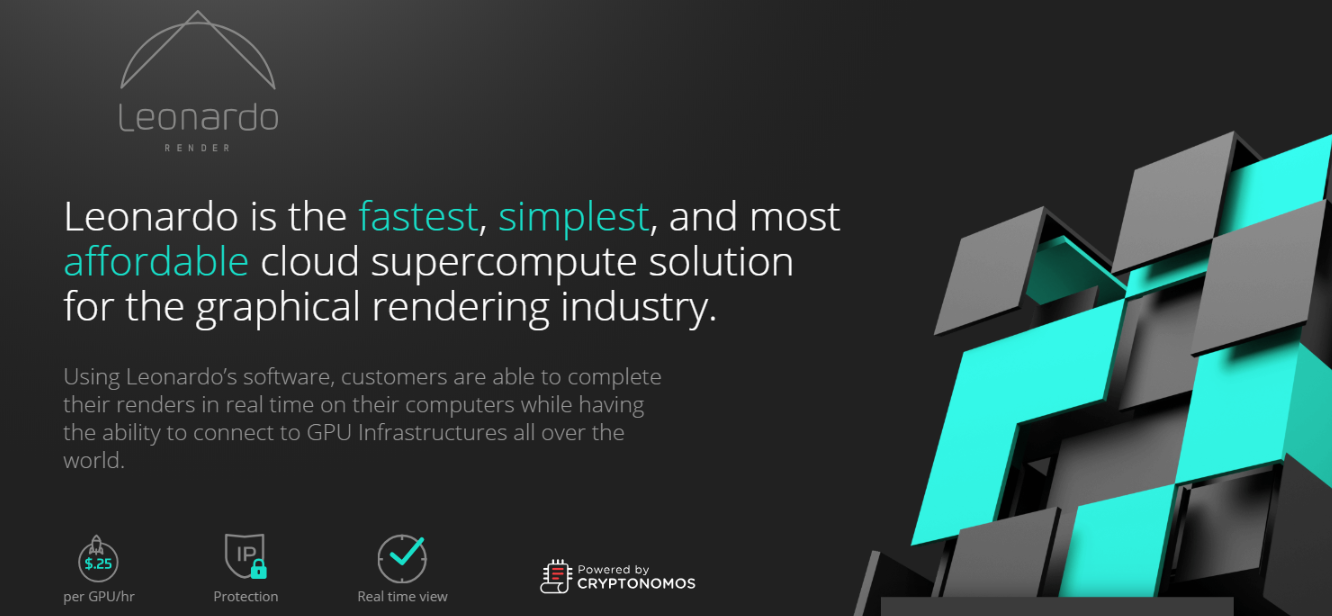 Leonardo
RENDER

Leonardo is the fastest, simplest, and most affordable cloud supercompute solution for the graphical rendering industry.

Using Leonardo's software, customers are able to complete their renders in real time on their computers while having the ability to connect to GPU Infrastructures all over the world.

$.25
per GPU/hr

IP
Protection

Real time view

Powered by
CRYPTONOMOS